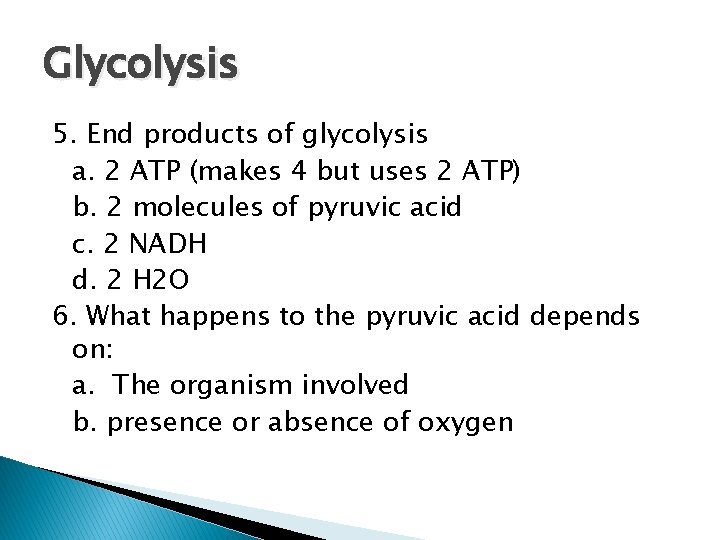 Glycolysis

5. End products of glycolysis
a. 2 ATP (makes 4 but uses 2 ATP)
b. 2 molecules of pyruvic acid
c. 2 NADH
d. 2 H2O
6. What happens to the pyruvic acid depends on:
a. The organism involved
b. presence or absence of oxygen